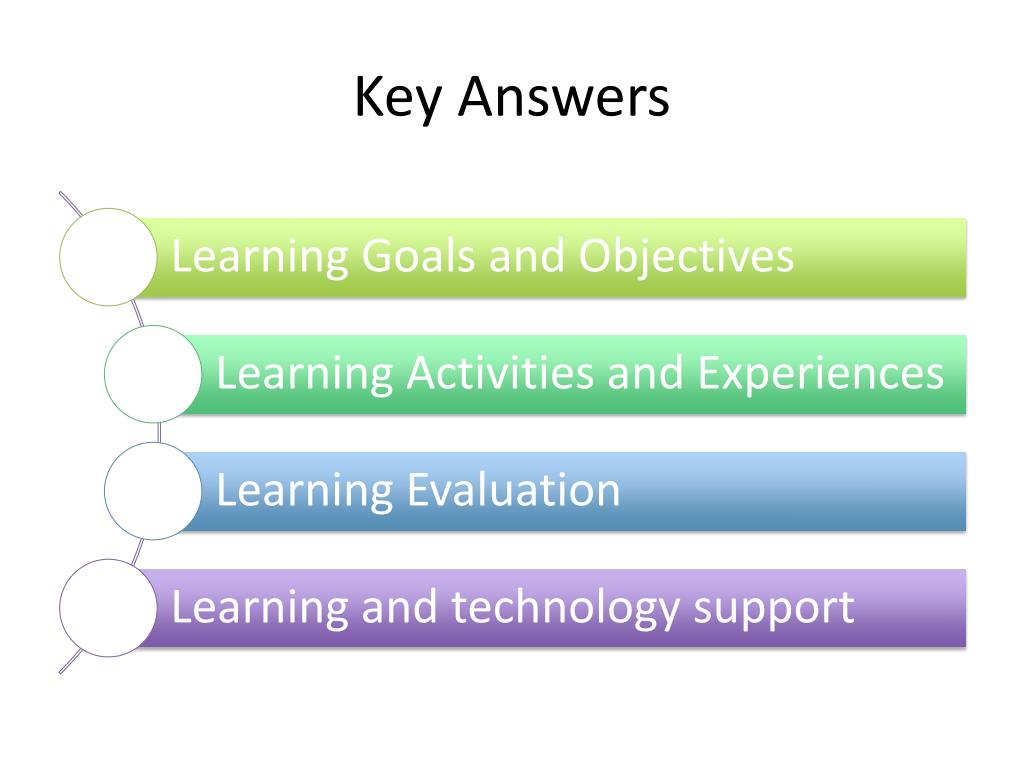 Key Answers

Learning Goals and Objectives

Learning Activities and Experiences

Learning Evaluation

Learning and technology support